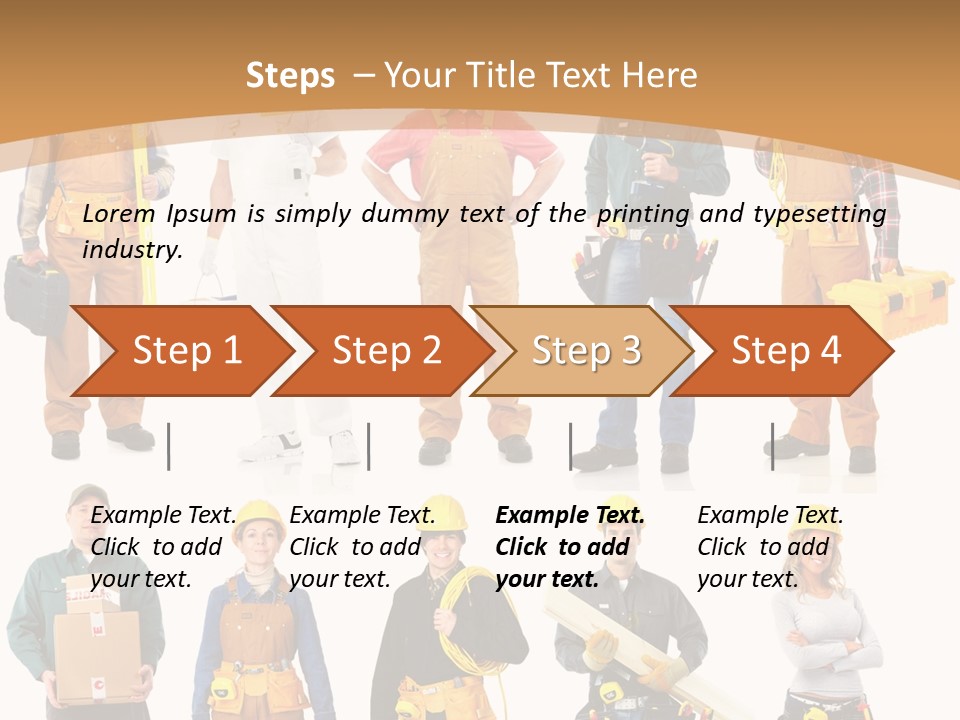 Steps – Your Title Text Here

Lorem Ipsum is simply dummy text of the printing and typesetting industry.

Step 1

Step 2

Step 3

Step 4

Example Text. Click to add your text.

Example Text. Click to add your text.

Example Text. Click to add your text.

Example Text. Click to add your text.